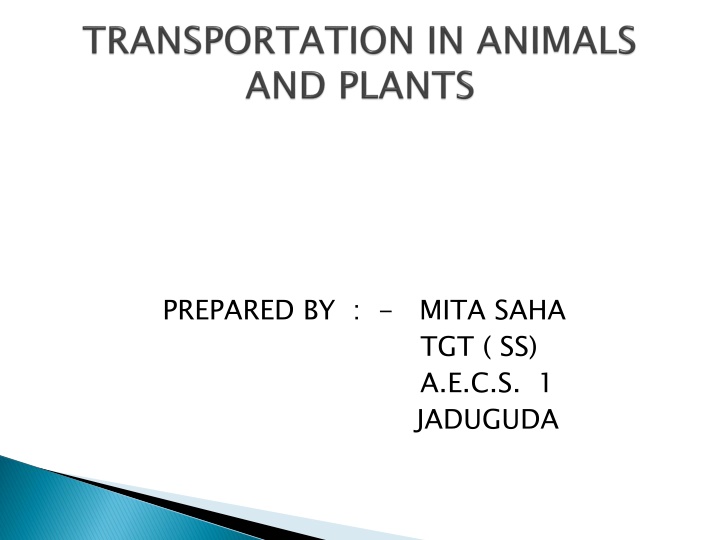 TRANSPORTATION IN ANIMALS AND PLANTS

PREPARED BY : - MITA SAHA
TGT ( SS)
A.E.C.S. 1
JADUGUDA